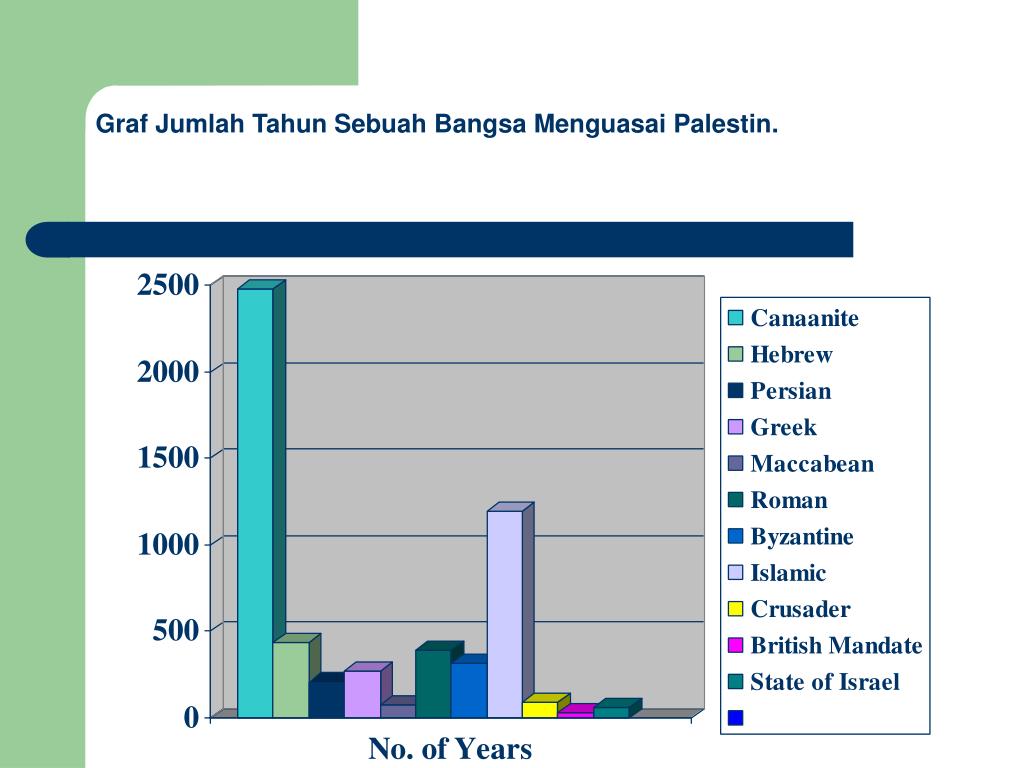 Graf Jumlah Tahun Sebuah Bangsa Menguasai Palestin.

2500
2000
1500
1000
500
0

No. of Years

Canaanite
Hebrew
Persian
Greek
Maccabean
Roman
Byzantine
Islamic
Crusader
British Mandate
State of Israel